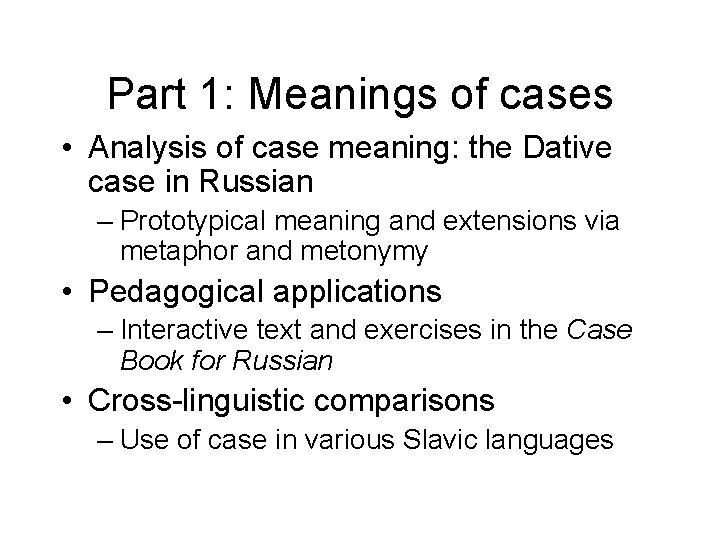 Part 1: Meanings of cases

• Analysis of case meaning: the Dative case in Russian
  – Prototypical meaning and extensions via metaphor and metonymy
• Pedagogical applications
  – Interactive text and exercises in the Case Book for Russian
• Cross-linguistic comparisons
  – Use of case in various Slavic languages